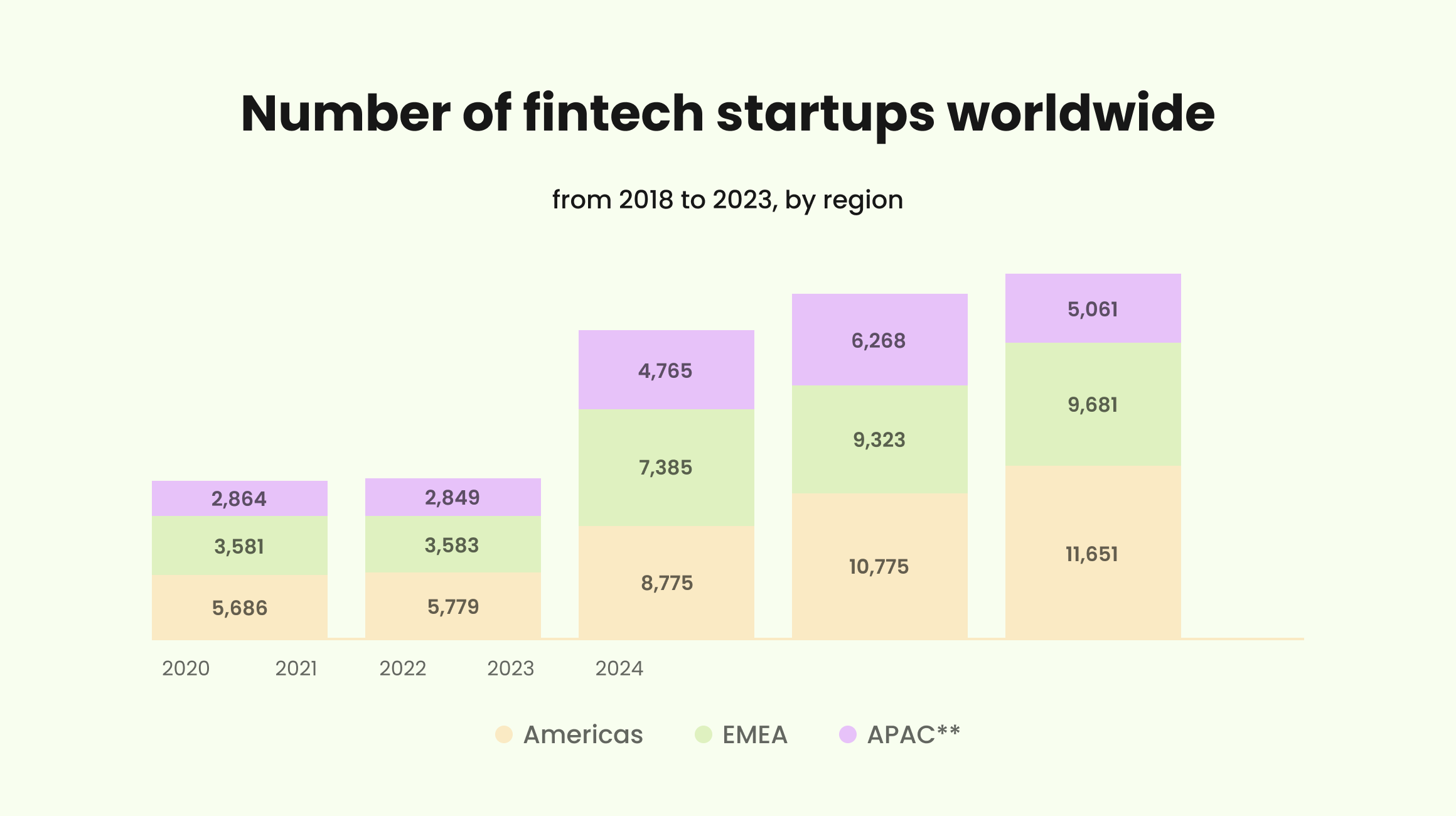 Number of fintech startups worldwide

from 2018 to 2023, by region

2,864
3,581
5,686

2,849
3,583
5,779

4,765
7,385
8,775

6,268
9,323
10,775

5,061
9,681
11,651

2020 2021 2022 2023 2024

Americas EMEA APAC**